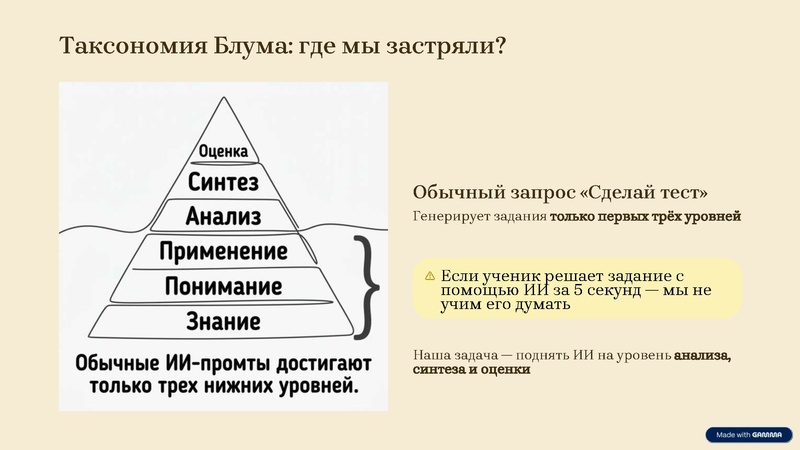 Таксономия Блума: где мы застряли?

Оценка
Синтез
Анализ
Применение
Понимание
Знание

Обычные ИИ-промты достигают только трех нижних уровней.

Обычный запрос «Сделай тест»

Генерирует задания только первых трёх уровней

⚠ Если ученик решает задание с помощью ИИ за 5 секунд — мы не учим его думать

Наша задача — поднять ИИ на уровень анализа, синтеза и оценки

Made with GAMMA